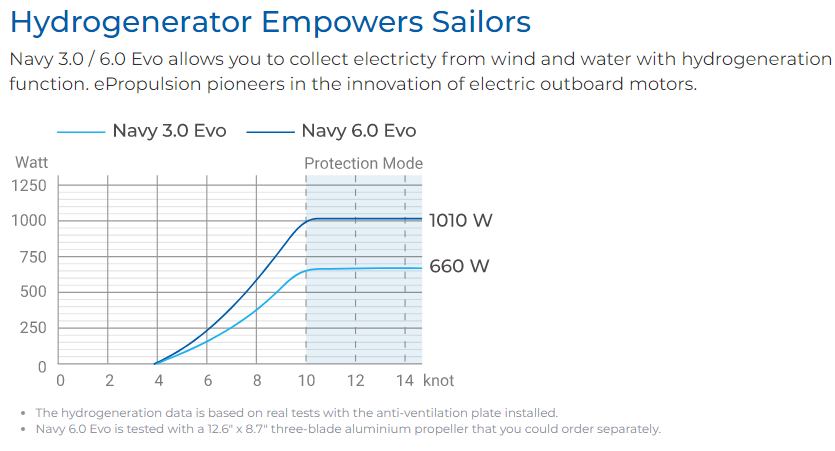 Hydrogenerator Empowers Sailors

Navy 3.0 / 6.0 Evo allows you to collect electricty from wind and water with hydrogeneration function. ePropulsion pioneers in the innovation of electric outboard motors.

Navy 3.0 Evo Navy 6.0 Evo

Watt

Protection Mode

1250
1000
750
500
250
0

1010 W
660 W

0 2 4 6 8 10 12 14 knot

• The hydrogeneration data is based on real tests with the anti-ventilation plate installed.
• Navy 6.0 Evo is tested with a 12.6" x 8.7" three-blade aluminium propeller that you could order separately.